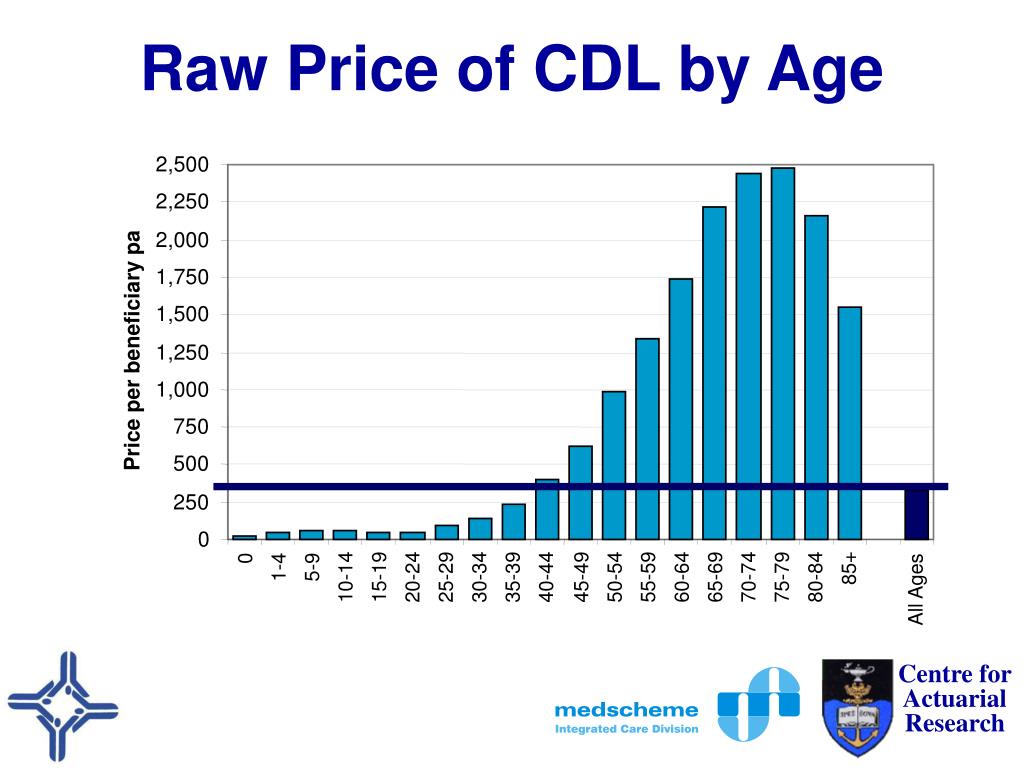 Raw Price of CDL by Age

Price per beneficiary pa

2,500
2,250
2,000
1,750
1,500
1,250
1,000
750
500
250
0

0
1-4
5-9
10-14
15-19
20-24
25-29
30-34
35-39
40-44
45-49
50-54
55-59
60-64
65-69
70-74
75-79
80-84
85+
All Ages

medscheme
Integrated Care Division

Centre for Actuarial Research